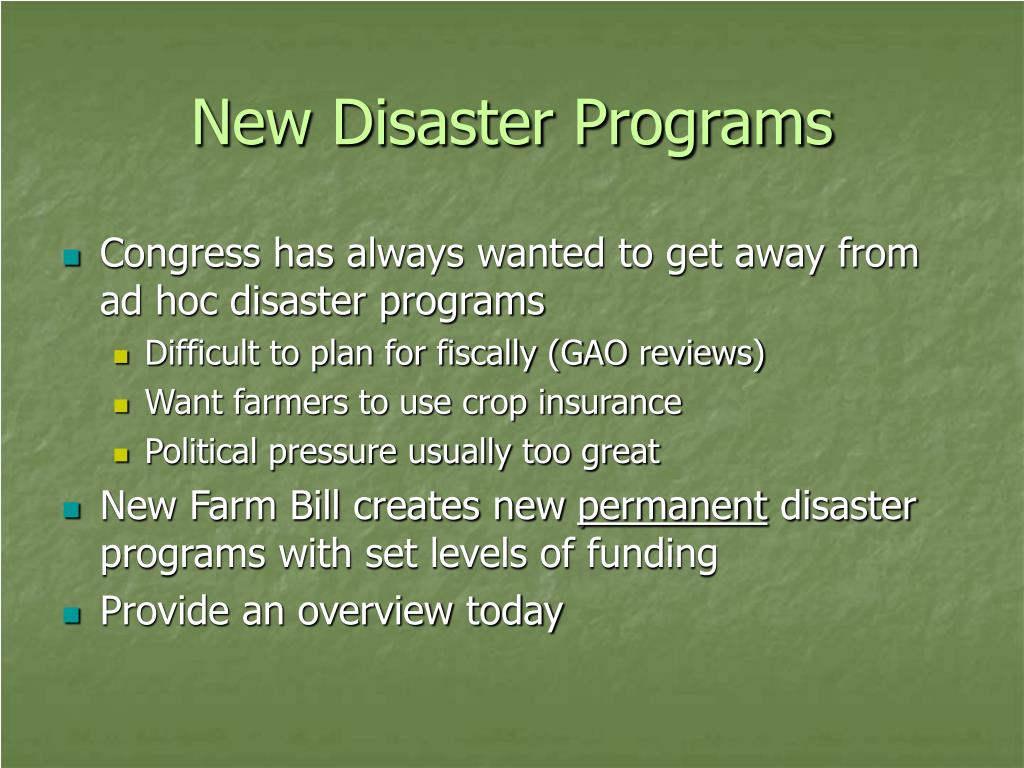 New Disaster Programs

- Congress has always wanted to get away from ad hoc disaster programs
  - Difficult to plan for fiscally (GAO reviews)
  - Want farmers to use crop insurance
  - Political pressure usually too great
- New Farm Bill creates new permanent disaster programs with set levels of funding
- Provide an overview today